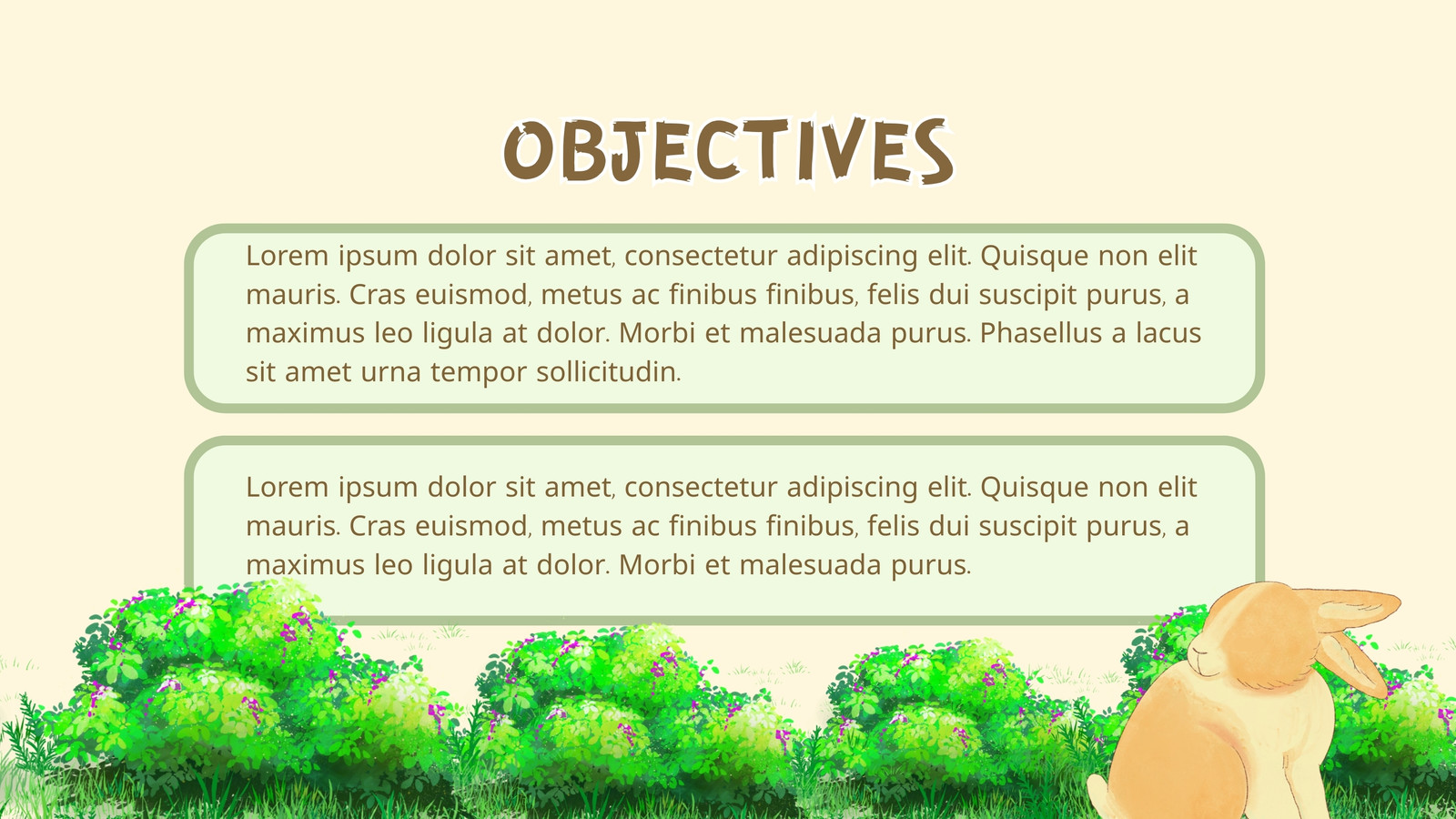 OBJECTIVES

Lorem ipsum dolor sit amet, consectetur adipiscing elit. Quisque non elit mauris. Cras euismod, metus ac finibus finibus, felis dui suscipit purus, a maximus leo ligula at dolor. Morbi et malesuada purus. Phasellus a lacus sit amet urna tempor sollicitudin.

Lorem ipsum dolor sit amet, consectetur adipiscing elit. Quisque non elit mauris. Cras euismod, metus ac finibus finibus, felis dui suscipit purus, a maximus leo ligula at dolor. Morbi et malesuada purus.